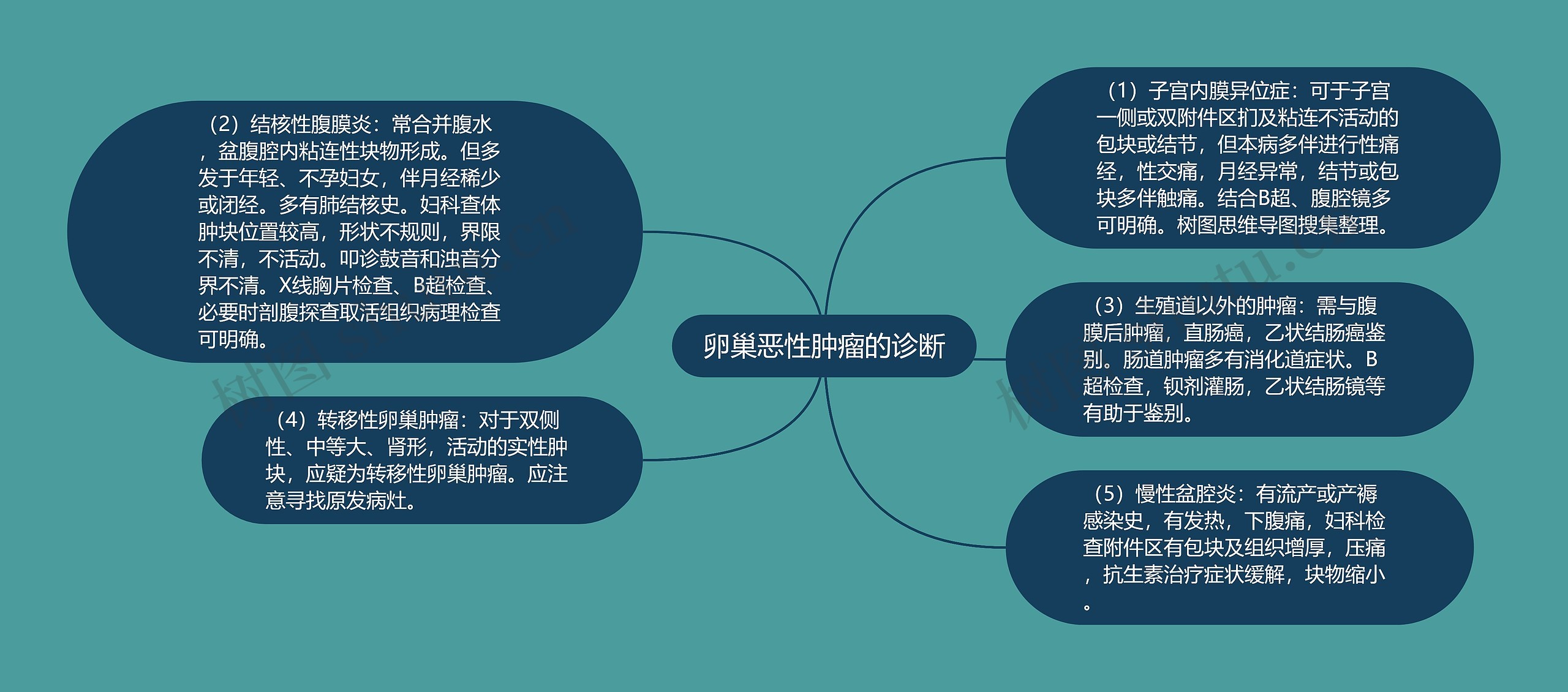 卵巢恶性肿瘤的诊断

（2）结核性腹膜炎：常合并腹水，盆腹腔内粘连性块物形成。但多发于年轻、不孕妇女，伴月经稀少或闭经。多有肺结核史。妇科查体肿块位置较高，形状不规则，界限不清，不活动。叩诊鼓音和浊音分界不清。X线胸片检查、B超检查、必要时剖腹探查取活组织病理检查可明确。

（4）转移性卵巢肿瘤：对于双侧性、中等大、肾形，活动的实性肿块，应疑为转移性卵巢肿瘤。应注意寻找原发病灶。

（1）子宫内膜异位症：可于子宫一侧或双附件区扪及粘连不活动的包块或结节，但本病多伴进行性痛经，性交痛，月经异常，结节或包块多伴触痛。结合B超、腹腔镜多可明确。树图思维导图搜集整理。

（3）生殖道以外的肿瘤：需与腹膜后肿瘤，直肠癌，乙状结肠癌鉴别。肠道肿瘤多有消化道症状。B超检查，钡剂灌肠，乙状结肠镜等有助于鉴别。

（5）慢性盆腔炎：有流产或产褥感染史，有发热，下腹痛，妇科检查附件区有包块及组织增厚，压痛，抗生素治疗症状缓解，块物缩小。